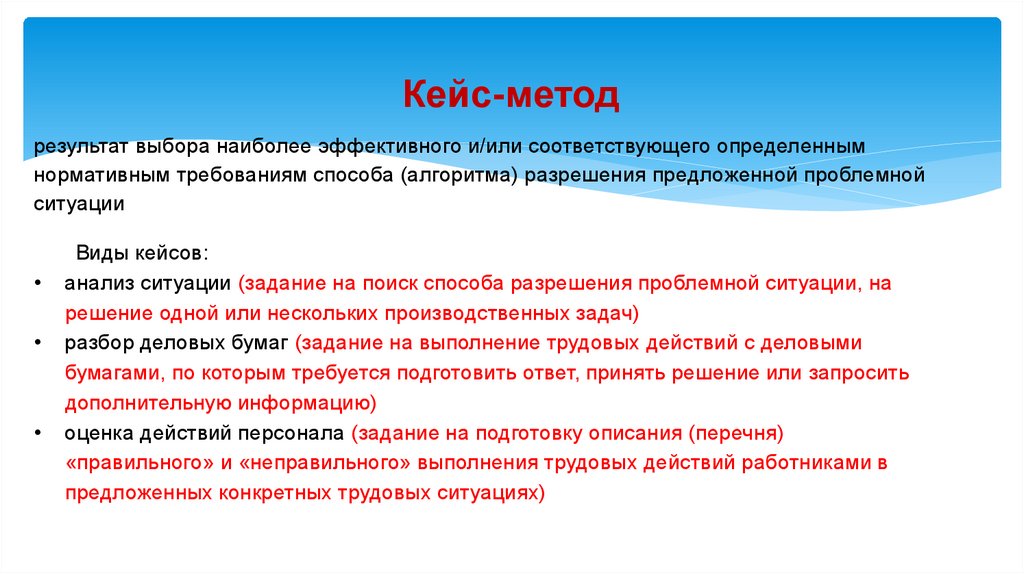 Кейс-метод

результат выбора наиболее эффективного и/или соответствующего определенным нормативным требованиям способа (алгоритма) разрешения предложенной проблемной ситуации

Виды кейсов:

• анализ ситуации (задание на поиск способа разрешения проблемной ситуации, на решение одной или нескольких производственных задач)
• разбор деловых бумаг (задание на выполнение трудовых действий с деловыми бумагами, по которым требуется подготовить ответ, принять решение или запросить дополнительную информацию)
• оценка действий персонала (задание на подготовку описания (перечня) «правильного» и «неправильного» выполнения трудовых действий работниками в предложенных конкретных трудовых ситуациях)